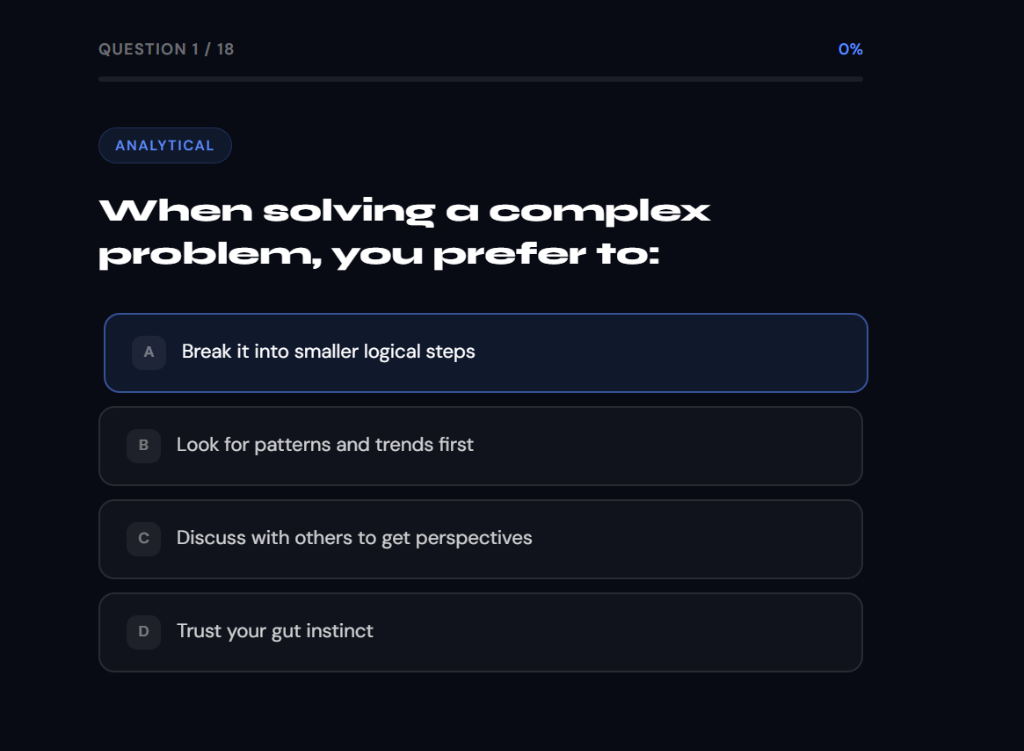 QUESTION 1 / 18

0%

ANALYTICAL

When solving a complex problem, you prefer to:

A Break it into smaller logical steps

B Look for patterns and trends first

C Discuss with others to get perspectives

D Trust your gut instinct